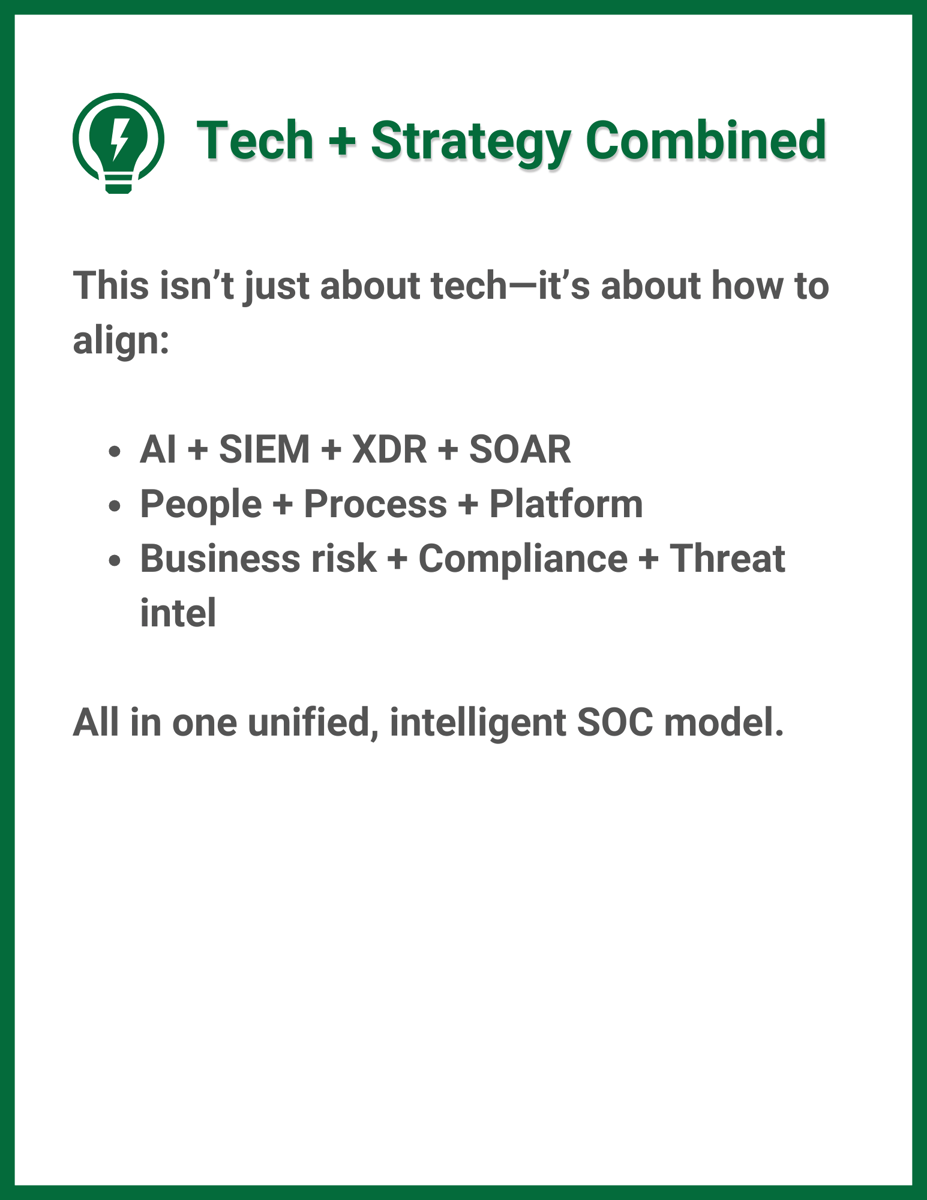 Tech + Strategy Combined

This isn’t just about tech—it’s about how to align:

- AI + SIEM + XDR + SOAR
- People + Process + Platform
- Business risk + Compliance + Threat intel

All in one unified, intelligent SOC model.